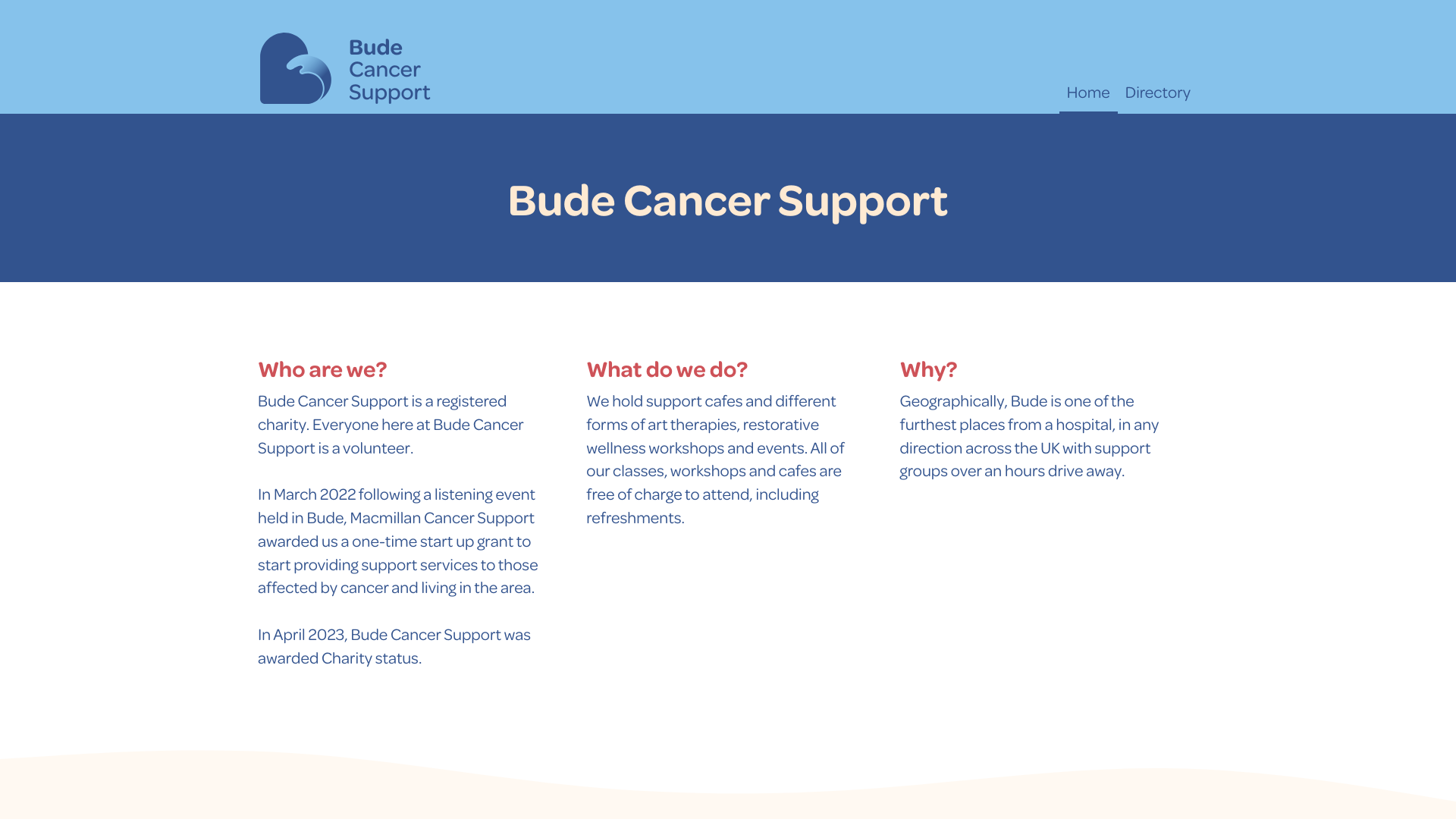 Bude Cancer Support

Home Directory

Bude Cancer Support

Who are we?

Bude Cancer Support is a registered charity. Everyone here at Bude Cancer Support is a volunteer.

In March 2022 following a listening event held in Bude, Macmillan Cancer Support awarded us a one-time start up grant to start providing support services to those affected by cancer and living in the area.

In April 2023, Bude Cancer Support was awarded Charity status.

What do we do?

We hold support cafes and different forms of art therapies, restorative wellness workshops and events. All of our classes, workshops and cafes are free of charge to attend, including refreshments.

Why?

Geographically, Bude is one of the furthest places from a hospital, in any direction across the UK with support groups over an hours drive away.